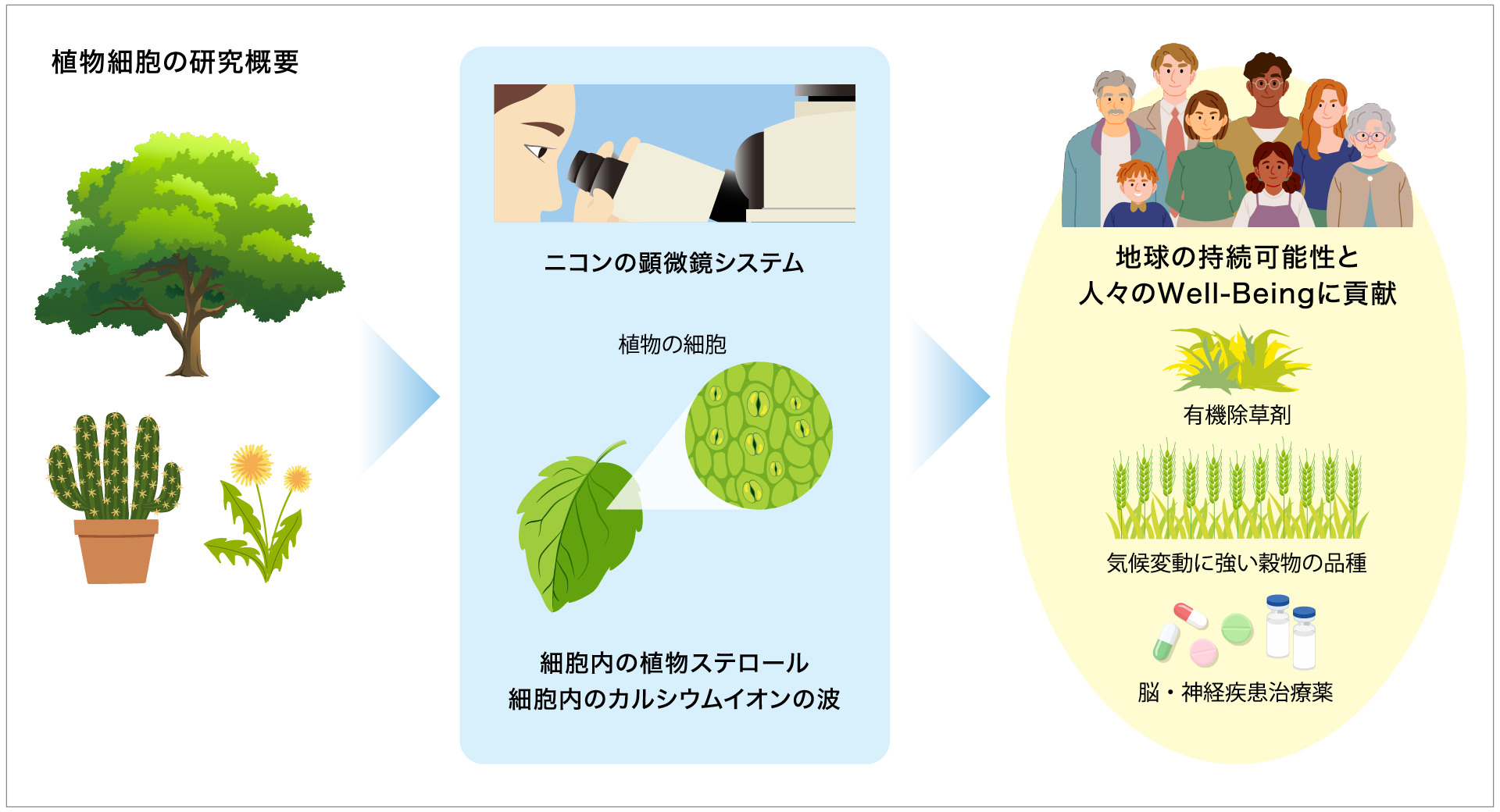 植物細胞の研究概要

ニコンの顕微鏡システム

植物の細胞

細胞内の植物ステロール
細胞内のカルシウムイオンの波

地球の持続可能性と
人々のWell-Beingに貢献

有機除草剤

気候変動に強い穀物の品種

脳・神経疾患治療薬